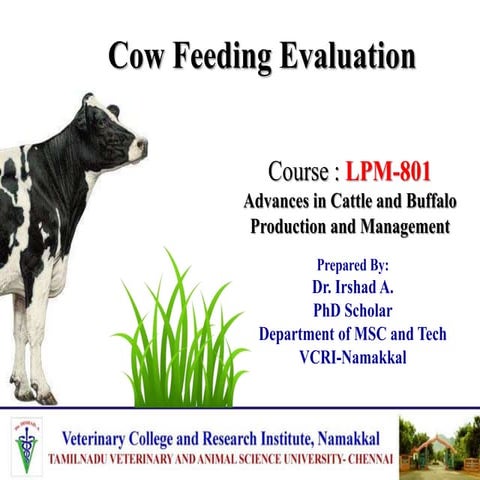 Cow Feeding Evaluation

Course : LPM-801
Advances in Cattle and Buffalo Production and Management

Prepared By:
Dr. Irshad A.
PhD Scholar
Department of MSC and Tech
VCRI-Namakkal

Veterinary College and Research Institute, Namakkal
TAMILNADU VETERINARY AND ANIMAL SCIENCE UNIVERSITY- CHENNAI